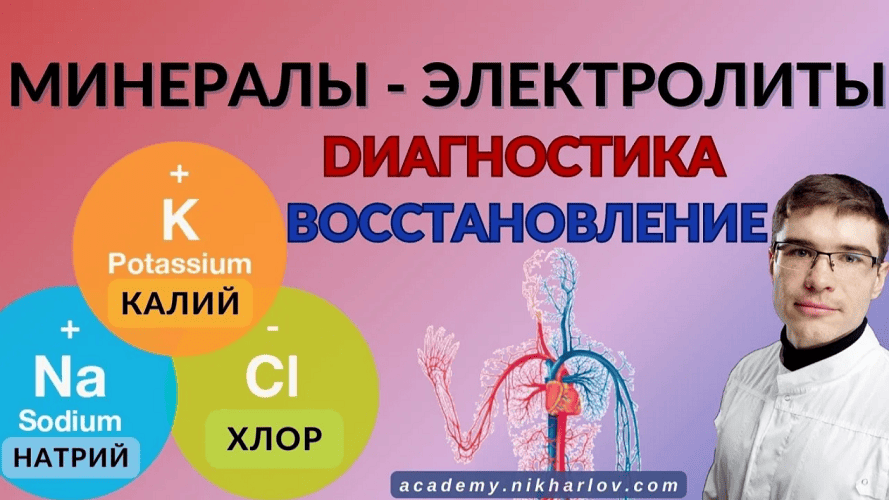 МИНЕРАЛЫ - ЭЛЕКТРОЛИТЫ

DИАГНОСТИКА

ВОССТАНОВЛЕНИЕ

+
K
Potassium
КАЛИЙ

+
Na
Sodium
НАТРИЙ

-
Cl
ХЛОР

academy.nikharlov.com